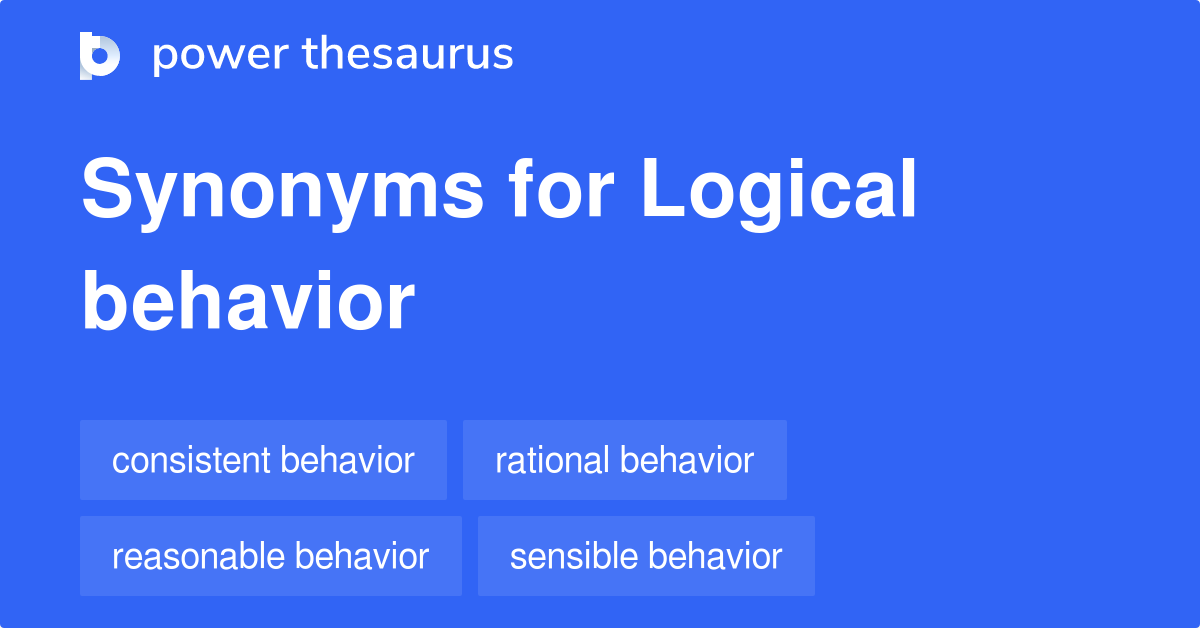 power thesaurus

Synonyms for Logical behavior

consistent behavior
rational behavior
reasonable behavior
sensible behavior